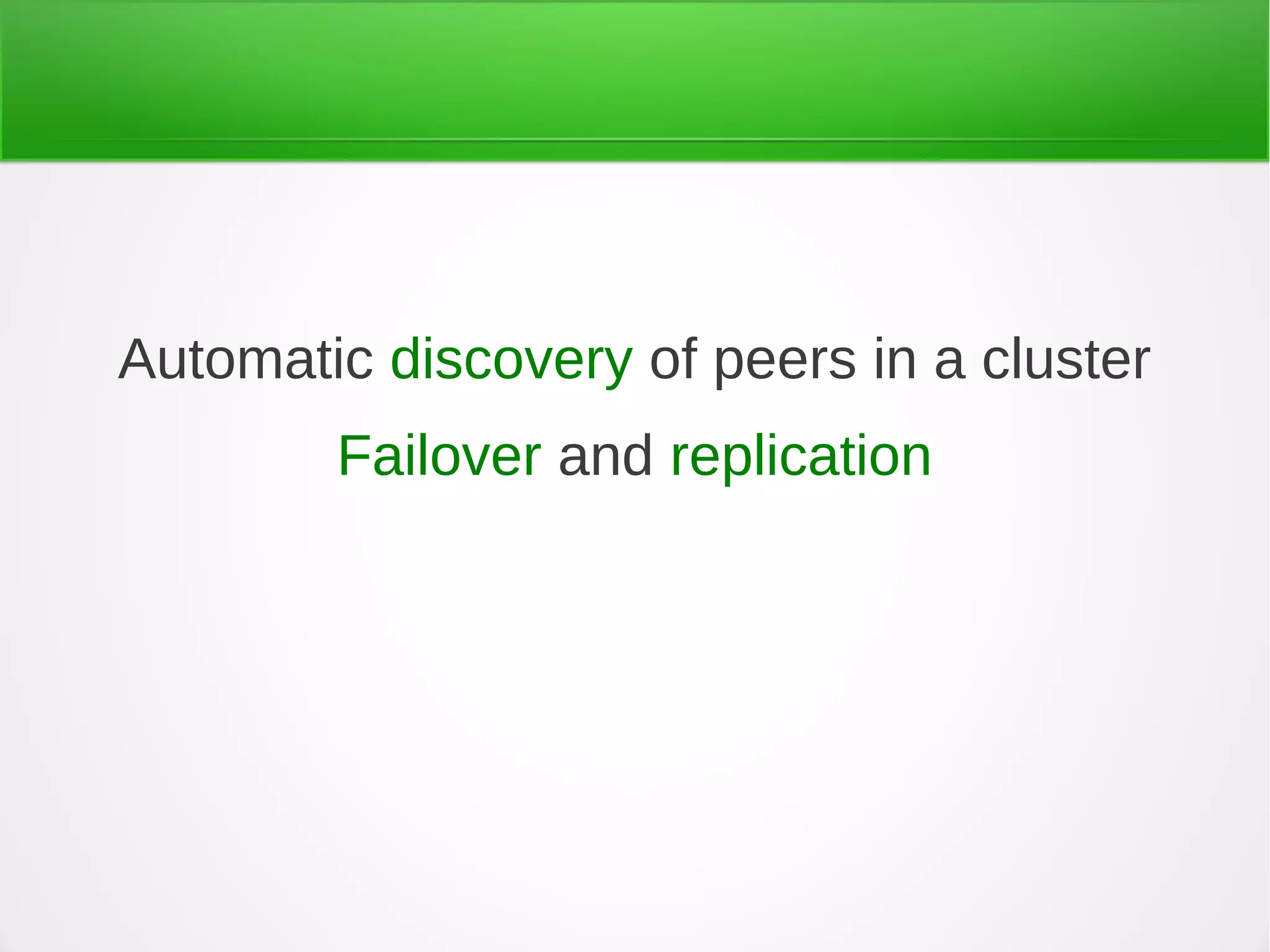 Automatic discovery of peers in a cluster

Failover and replication